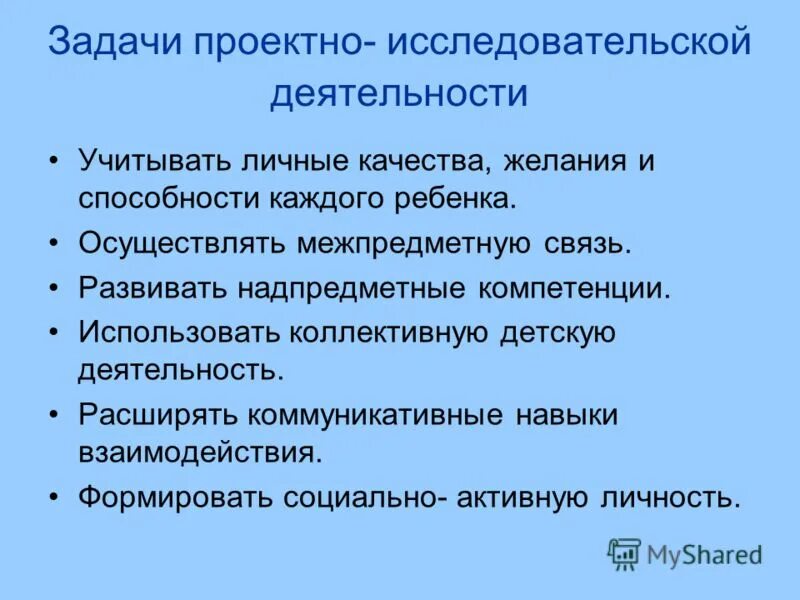 Задачи проектно- исследовательской деятельности

• Учитывать личные качества, желания и способности каждого ребенка.
• Осуществлять межпредметную связь.
• Развивать надпредметные компетенции.
• Использовать коллективную детскую деятельность.
• Расширять коммуникативные навыки взаимодействия.
• Формировать социально- активную личность.

MyShared